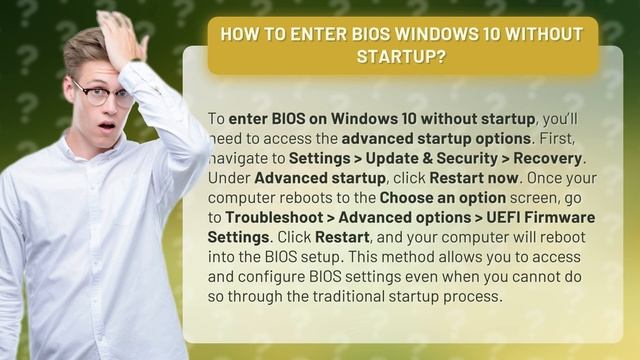 HOW TO ENTER BIOS WINDOWS 10 WITHOUT STARTUP?

To enter BIOS on Windows 10 without startup, you'll need to access the advanced startup options. First, navigate to Settings > Update & Security > Recovery. Under Advanced startup, click Restart now. Once your computer reboots to the Choose an option screen, go to Troubleshoot > Advanced options > UEFI Firmware Settings. Click Restart, and your computer will reboot into the BIOS setup. This method allows you to access and configure BIOS settings even when you cannot do so through the traditional startup process.